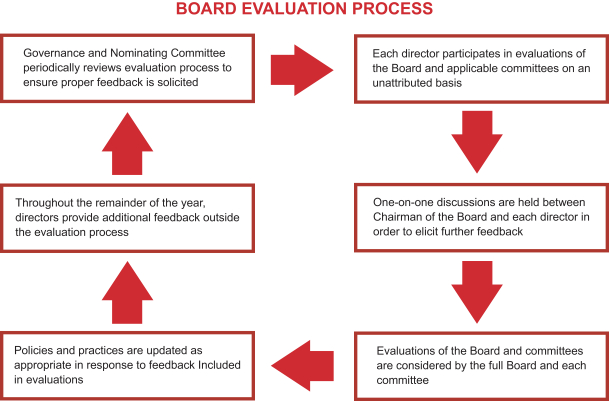 BOARD EVALUATION PROCESS

Governance and Nominating Committee periodically reviews evaluation process to ensure proper feedback is solicited

Each director participates in evaluations of the Board and applicable committees on an unattributed basis

One-on-one discussions are held between Chairman of the Board and each director in order to elicit further feedback

Evaluations of the Board and committees are considered by the full Board and each committee

Policies and practices are updated as appropriate in response to feedback Included in evaluations

Throughout the remainder of the year, directors provide additional feedback outside the evaluation process